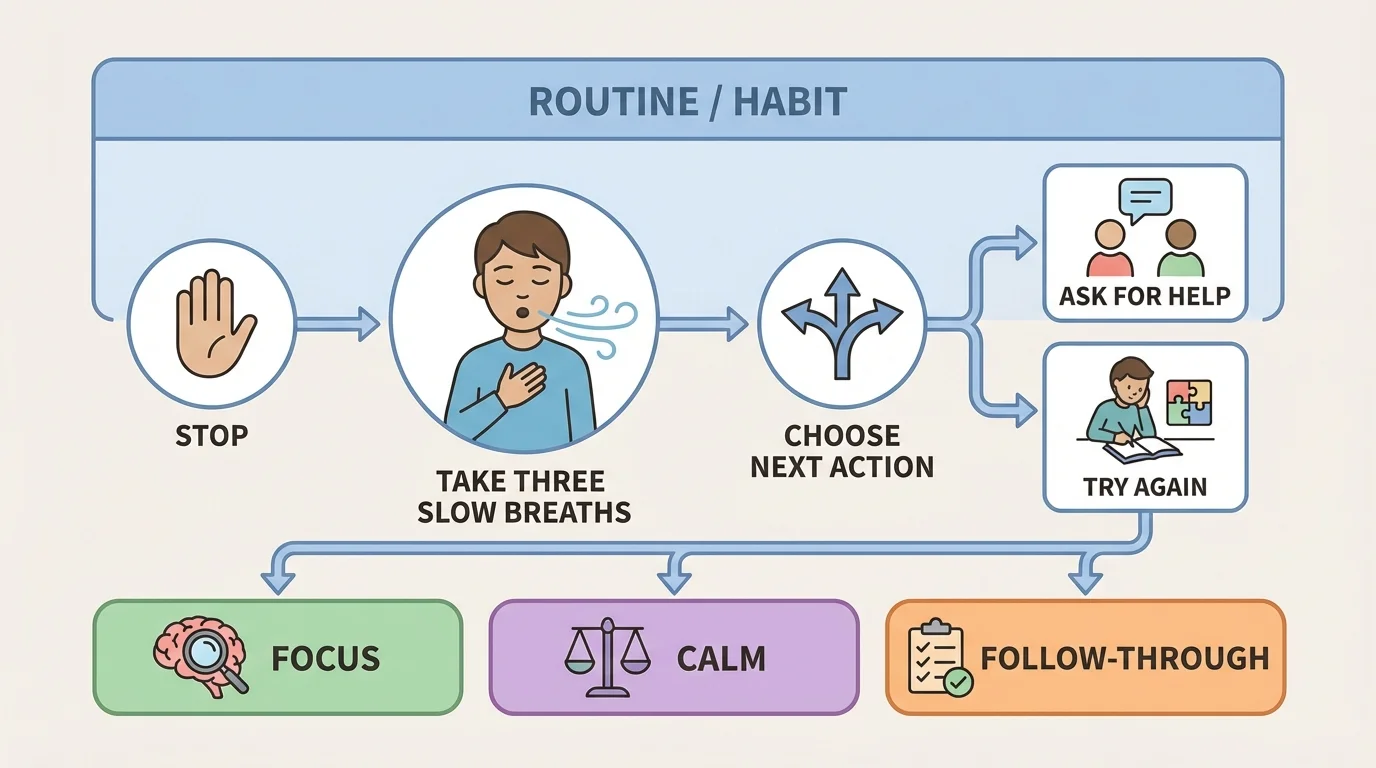 ROUTINE / HABIT

STOP

TAKE THREE SLOW BREATHS

CHOOSE NEXT ACTION

ASK FOR HELP

TRY AGAIN

FOCUS

CALM

FOLLOW-THROUGH